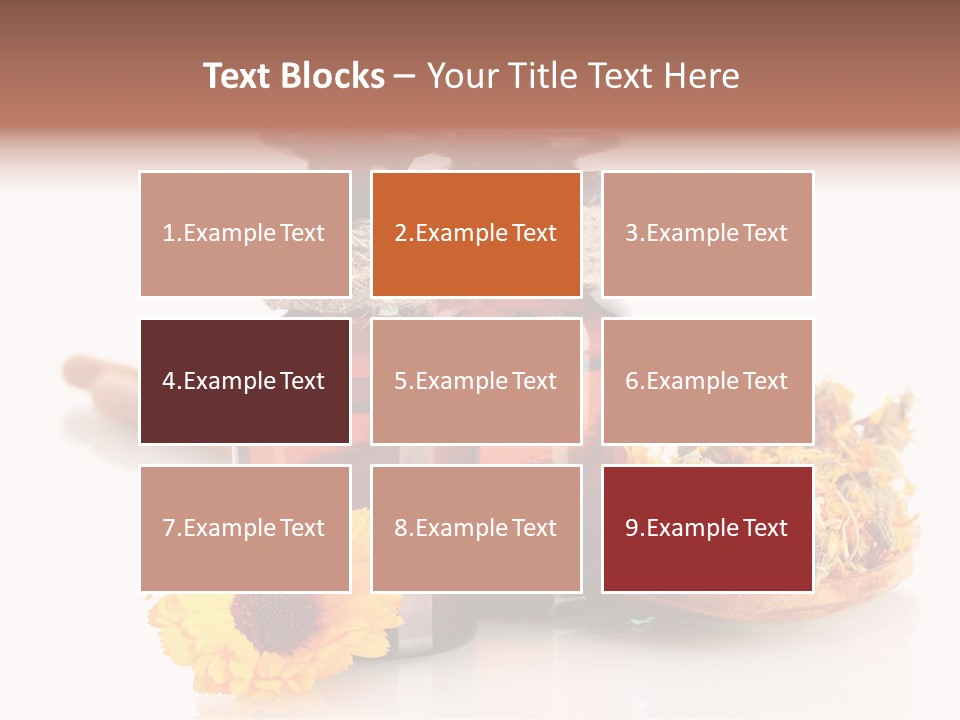 Text Blocks – Your Title Text Here

1.Example Text

2.Example Text

3.Example Text

4.Example Text

5.Example Text

6.Example Text

7.Example Text

8.Example Text

9.Example Text